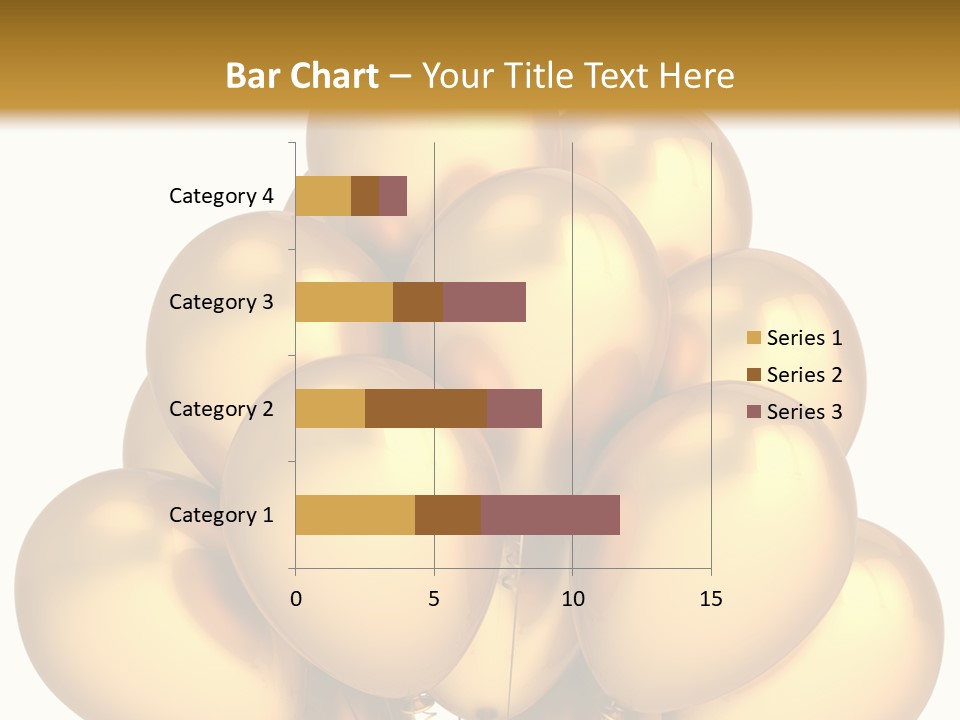 Bar Chart – Your Title Text Here

Category 4
Category 3
Category 2
Category 1

0
5
10
15

Series 1
Series 2
Series 3